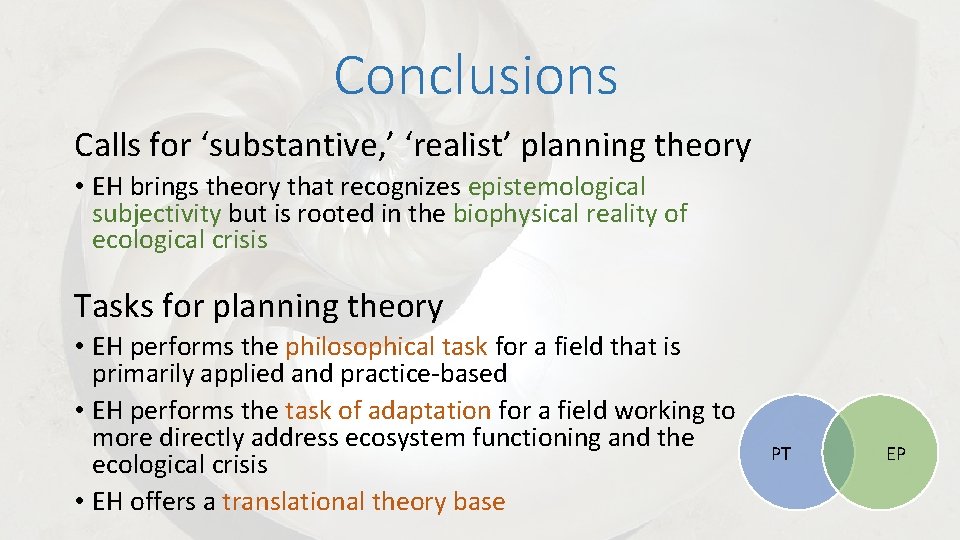 Conclusions

Calls for ‘substantive,’ ‘realist’ planning theory

• EH brings theory that recognizes epistemological subjectivity but is rooted in the biophysical reality of ecological crisis

Tasks for planning theory

• EH performs the philosophical task for a field that is primarily applied and practice-based
• EH performs the task of adaptation for a field working to more directly address ecosystem functioning and the ecological crisis
• EH offers a translational theory base

PT

EP